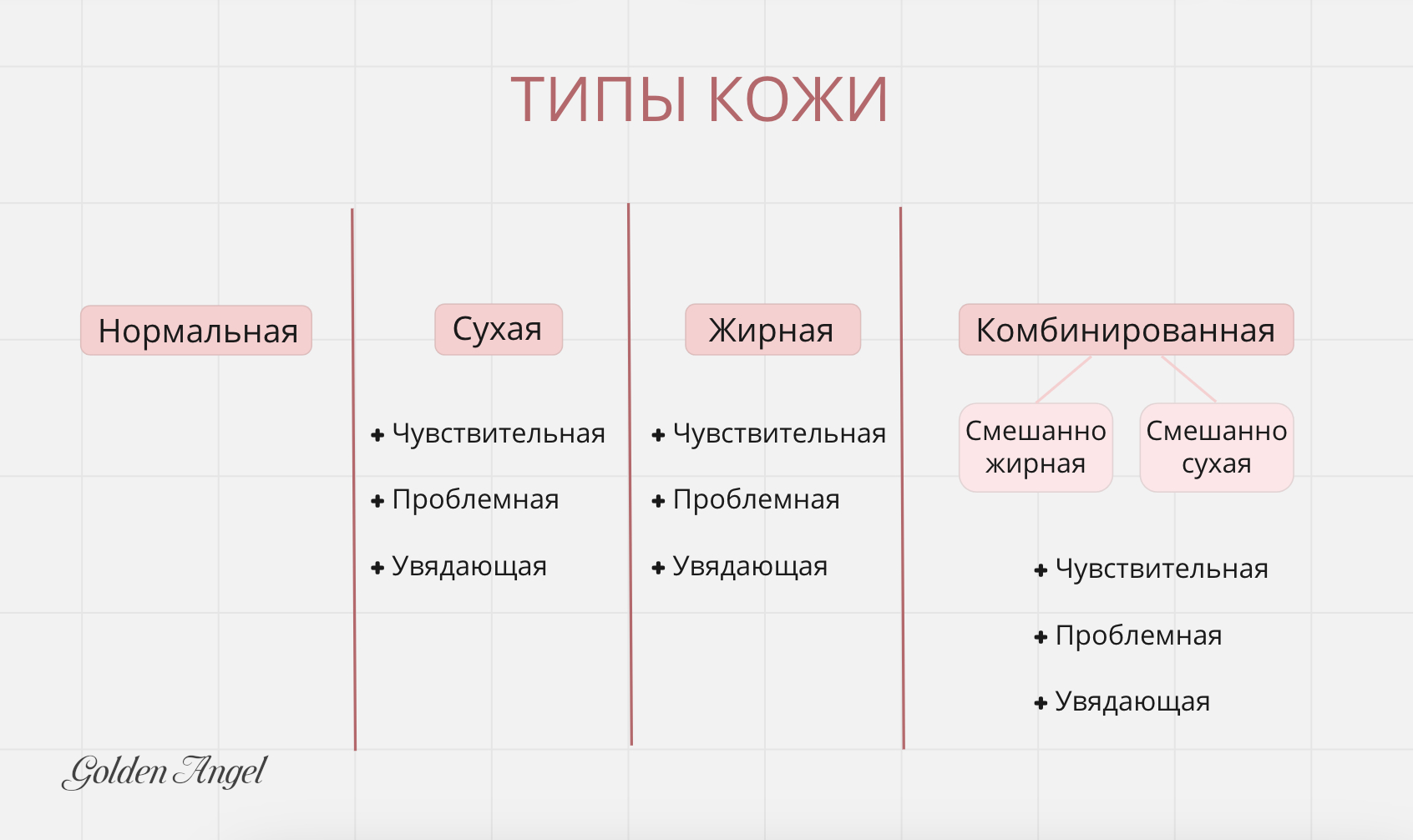 ТИПЫ КОЖИ

Нормальная

Сухая

+ Чувствительная
+ Проблемная
+ Увядающая

Жирная

+ Чувствительная
+ Проблемная
+ Увядающая

Комбинированная

Смешанно жирная

Смешанно сухая

+ Чувствительная
+ Проблемная
+ Увядающая

Golden Angel